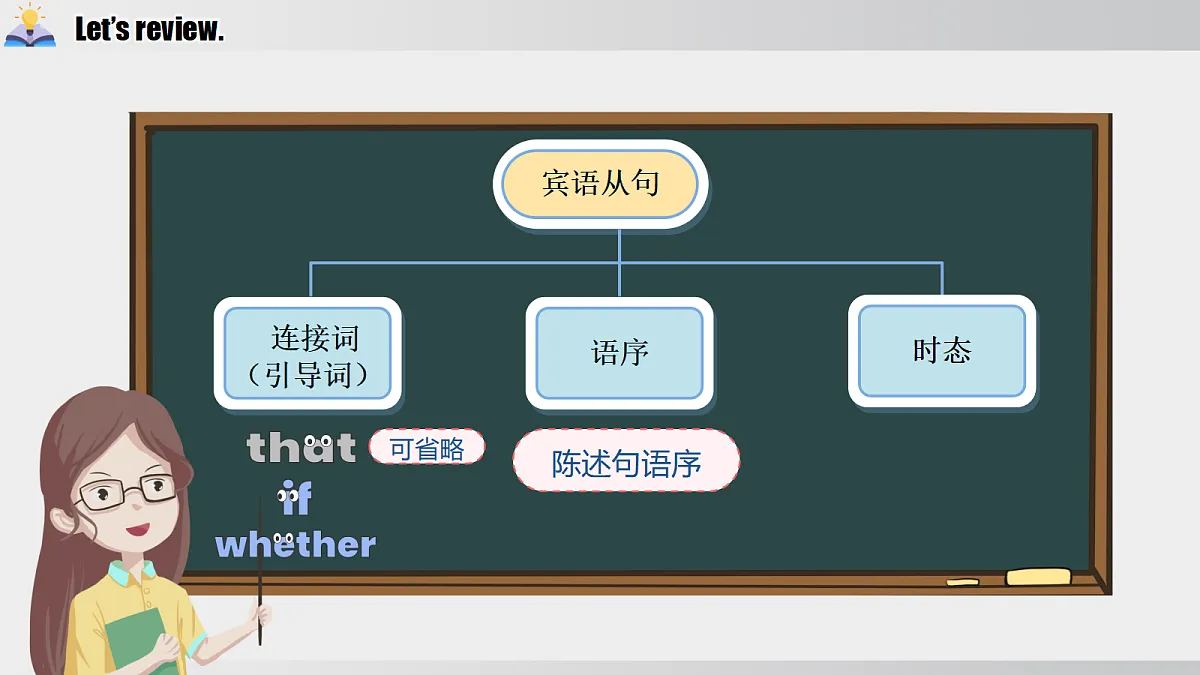 Let's review.

宾语从句

连接词（引导词）

语序

时态

that

可省略

if

whether

陈述句语序